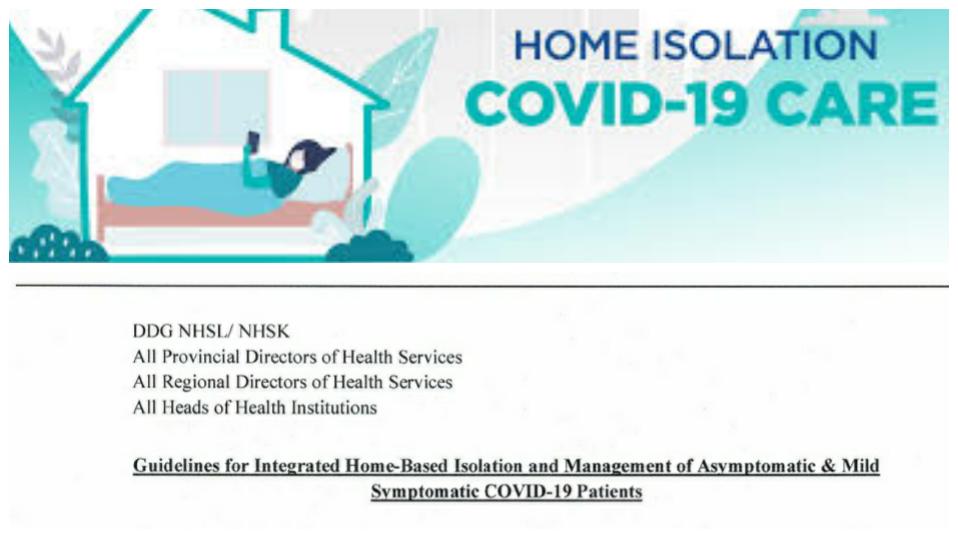 HOME ISOLATION
COVID-19 CARE

DDG NHSL/ NHSK
All Provincial Directors of Health Services
All Regional Directors of Health Services
All Heads of Health Institutions

Guidelines for Integrated Home-Based Isolation and Management of Asymptomatic & Mild Symptomatic COVID-19 Patients